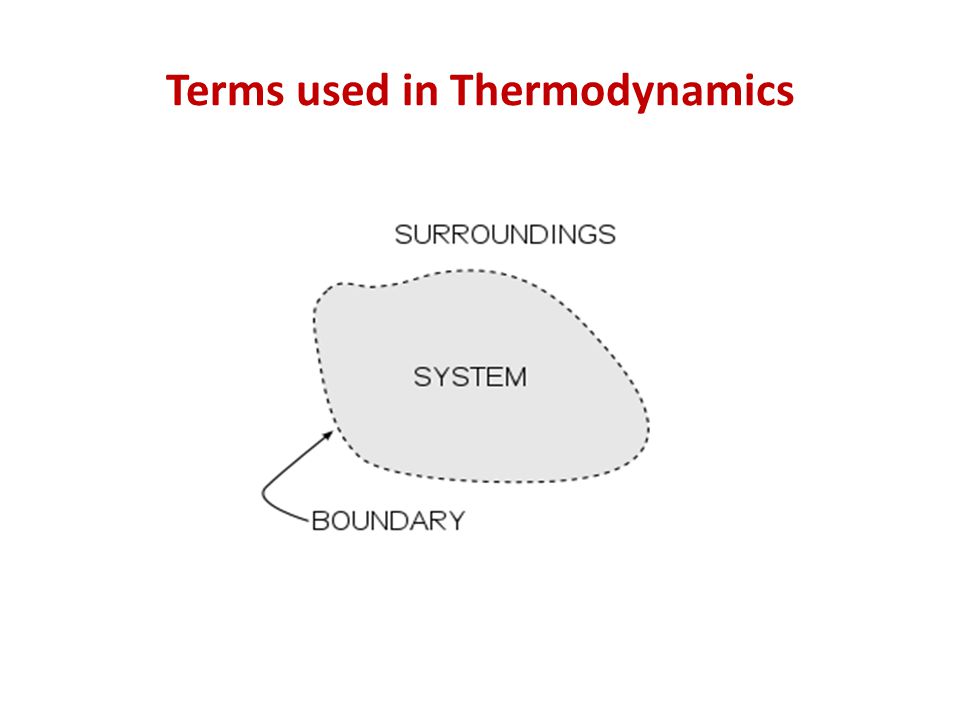 Terms used in Thermodynamics

SURROUNDINGS

SYSTEM

BOUNDARY